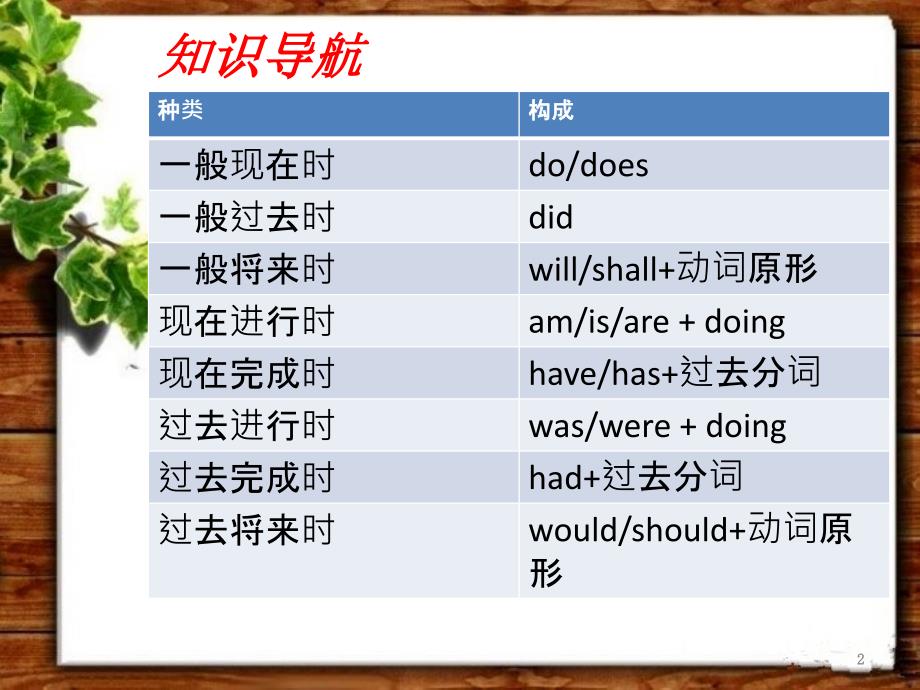 知识导航

| 种类 | 构成 |
|---|---|
| 一般现在时 | do/does |
| 一般过去时 | did |
| 一般将来时 | will/shall+动词原形 |
| 现在进行时 | am/is/are + doing |
| 现在完成时 | have/has+过去分词 |
| 过去进行时 | was/were + doing |
| 过去完成时 | had+过去分词 |
| 过去将来时 | would/should+动词原形 |

2